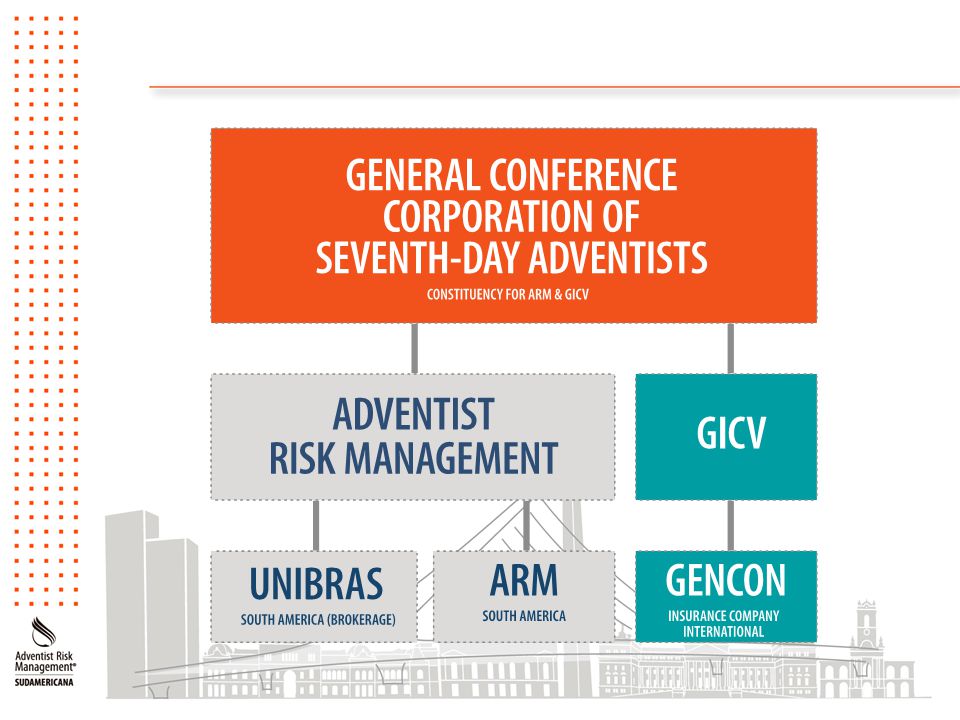 GENERAL CONFERENCE CORPORATION OF SEVENTH-DAY ADVENTISTS

CONSTITUENCY FOR ARM & GICV

ADVENTIST RISK MANAGEMENT

GICV

UNIBRAS
SOUTH AMERICA (BROKERAGE)

ARM
SOUTH AMERICA

GENCON
INSURANCE COMPANY INTERNATIONAL

Adventist Risk Management®
SUDAMERICANA